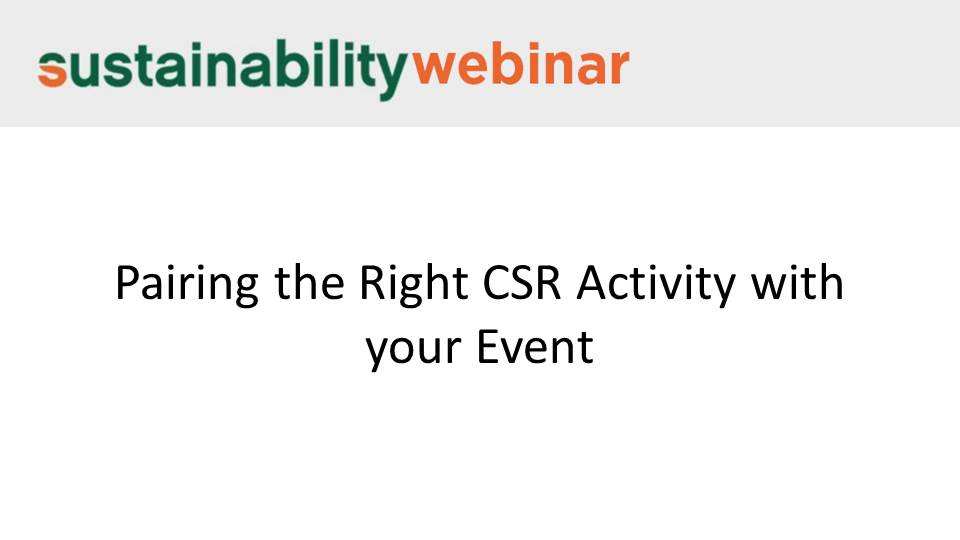 sustainabilitywebinar

Pairing the Right CSR Activity with your Event